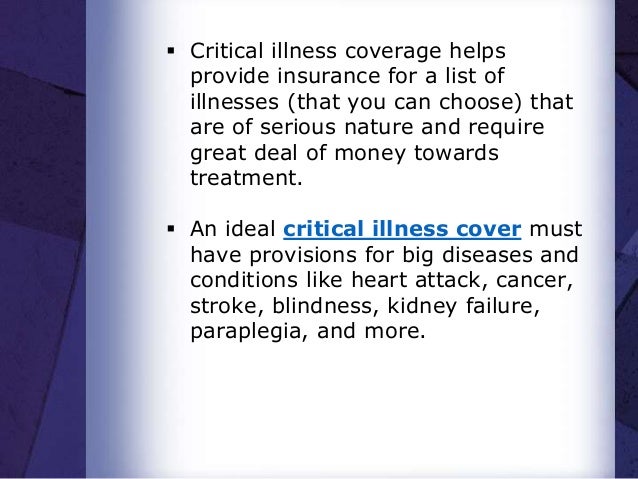 ▪ Critical illness coverage helps provide insurance for a list of illnesses (that you can choose) that are of serious nature and require great deal of money towards treatment.

▪ An ideal critical illness cover must have provisions for big diseases and conditions like heart attack, cancer, stroke, blindness, kidney failure, paraplegia, and more.